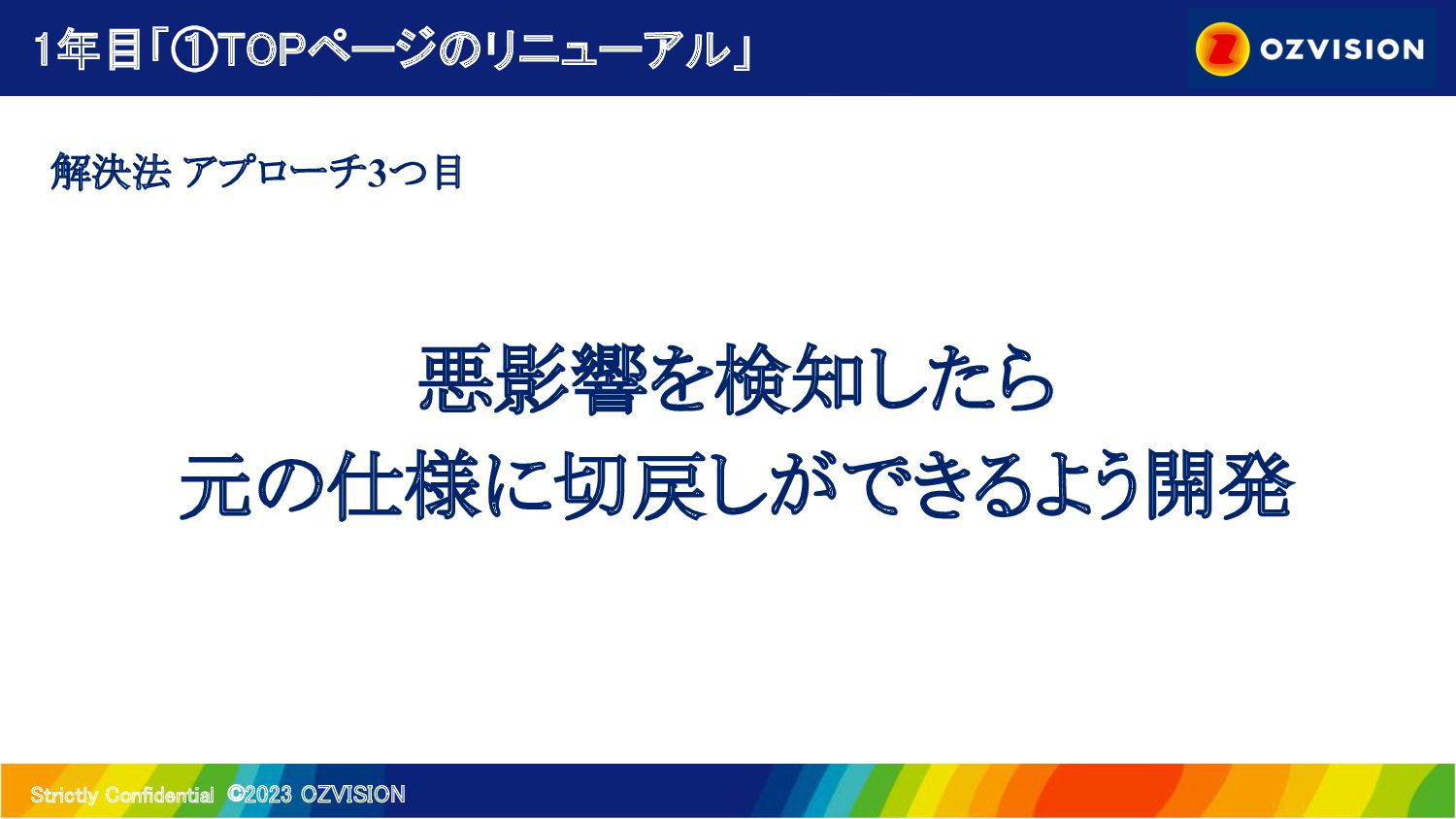 1年目「①TOPページのリニューアル」

OZVISION

解決法 アプローチ3つ目

悪影響を検知したら
元の仕様に切戻しができるよう開発

Strictly Confidential ©2023 OZVISION